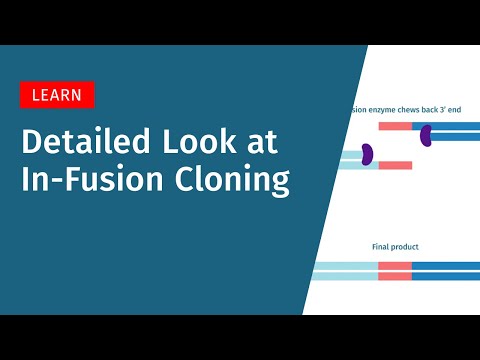 LEARN

Detailed Look at In-Fusion Cloning

sion enzyme chews back 3' end

Final product